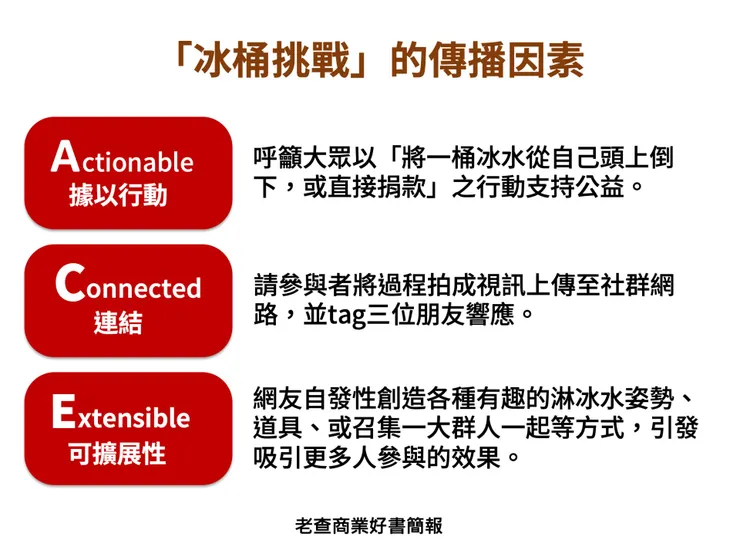 「冰桶挑戰」的傳播因素

Actionable
據以行動

呼籲大眾以「將一桶冰水從自己頭上倒下，或直接捐款」之行動支持公益。

Connected
連結

請參與者將過程拍成視訊上傳至社群網路，並tag三位朋友響應。

Extensible
可擴展性

網友自發性創造各種有趣的淋冰水姿勢、道具、或召集一大群人一起等方式，引發吸引更多人參與的效果。

老查商業好書簡報